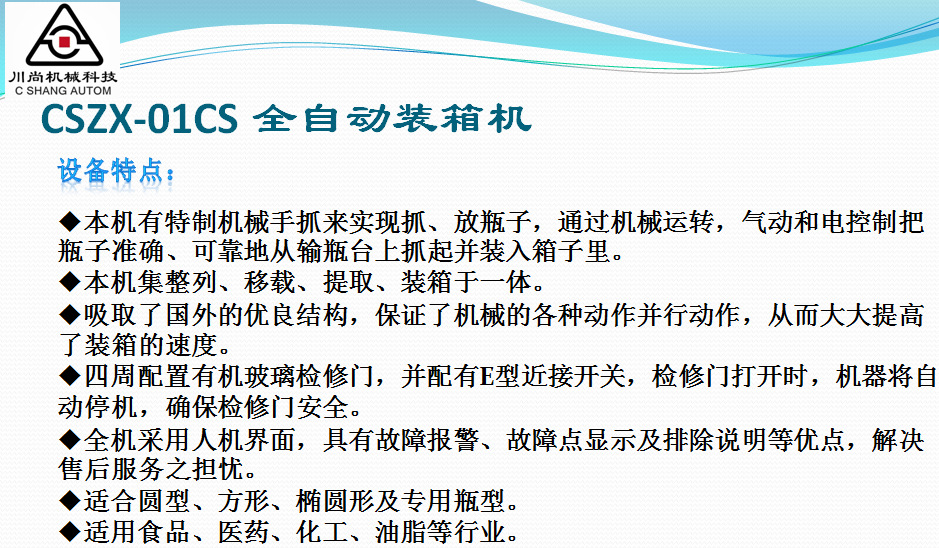 川尚机械科技
C SHANG AUTOM

CSZX-01CS 全自动装箱机

设备特点：

◆本机有特制机械手抓来实现抓、放瓶子，通过机械运转，气动和电控制把瓶子准确、可靠地从输瓶台上抓起并装入箱子里。

◆本机集整列、移载、提取、装箱于一体。

◆吸取了国外的优良结构，保证了机械的各种动作并行动作，从而大大提高了装箱的速度。

◆四周配置有机玻璃检修门，并配有E型近接开关，检修门打开时，机器将自动停机，确保检修门安全。

◆全机采用人机界面，具有故障报警、故障点显示及排除说明等优点，解决售后服务之担忧。

◆适合圆型、方形、椭圆形及专用瓶型。

◆适用食品、医药、化工、油脂等行业。